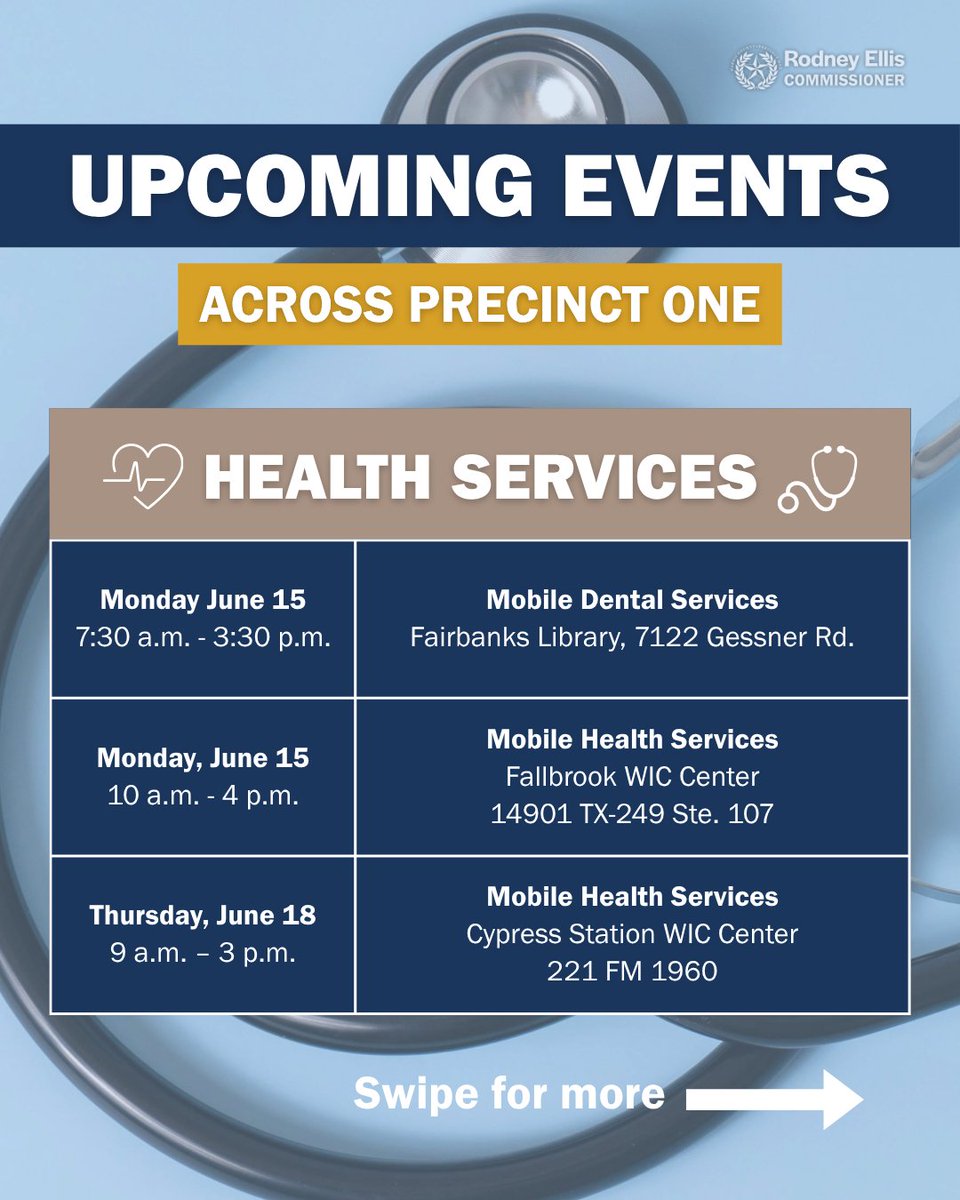 Rodney Ellis
COMMISSIONER

UPCOMING EVENTS

ACROSS PRECINCT ONE

HEALTH SERVICES

| | |
|---|---|
| **Monday June 15** 7:30 a.m. - 3:30 p.m. | **Mobile Dental Services** Fairbanks Library, 7122 Gessner Rd. |
| **Monday, June 15** 10 a.m. - 4 p.m. | **Mobile Health Services** Fallbrook WIC Center 14901 TX-249 Ste. 107 |
| **Thursday, June 18** 9 a.m. – 3 p.m. | **Mobile Health Services** Cypress Station WIC Center 221 FM 1960 |

Swipe for more